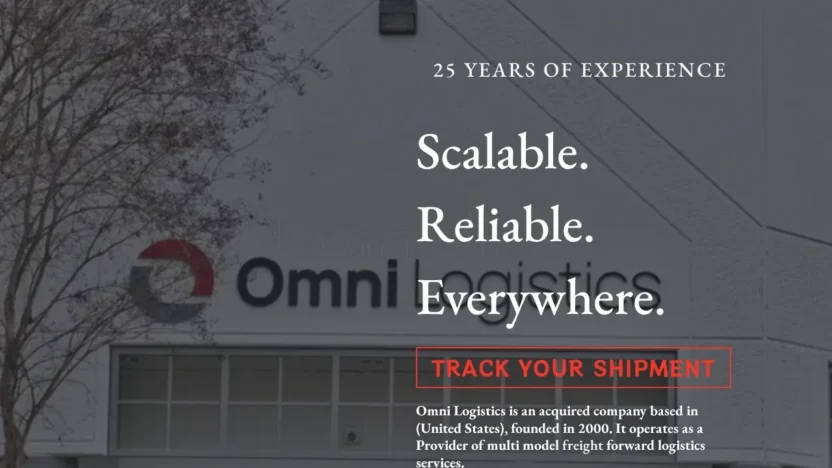 25 YEARS OF EXPERIENCE

Scalable.
Reliable.
Everywhere.

Omni Logistics

TRACK YOUR SHIPMENT

Omni Logistics is an acquired company based in (United States), founded in 2000. It operates as a Provider of multi model freight forward logistics services.